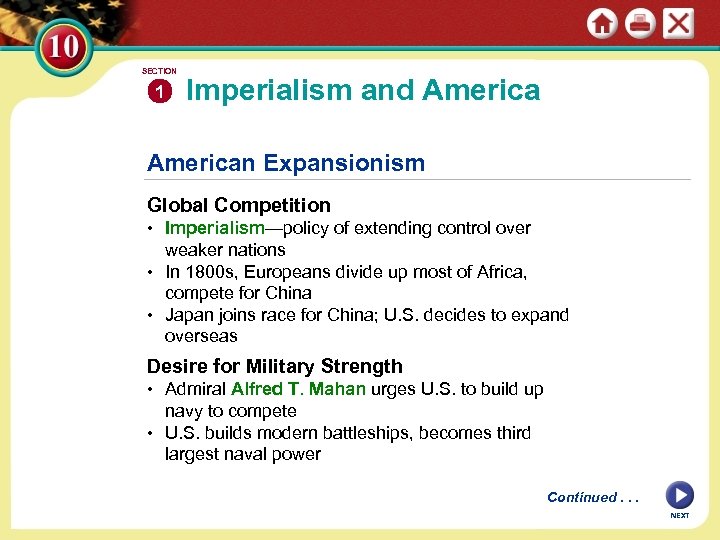 10

SECTION
1 Imperialism and America

American Expansionism

Global Competition
• Imperialism—policy of extending control over weaker nations
• In 1800s, Europeans divide up most of Africa, compete for China
• Japan joins race for China; U.S. decides to expand overseas

Desire for Military Strength
• Admiral Alfred T. Mahan urges U.S. to build up navy to compete
• U.S. builds modern battleships, becomes third largest naval power

Continued . . .

NEXT